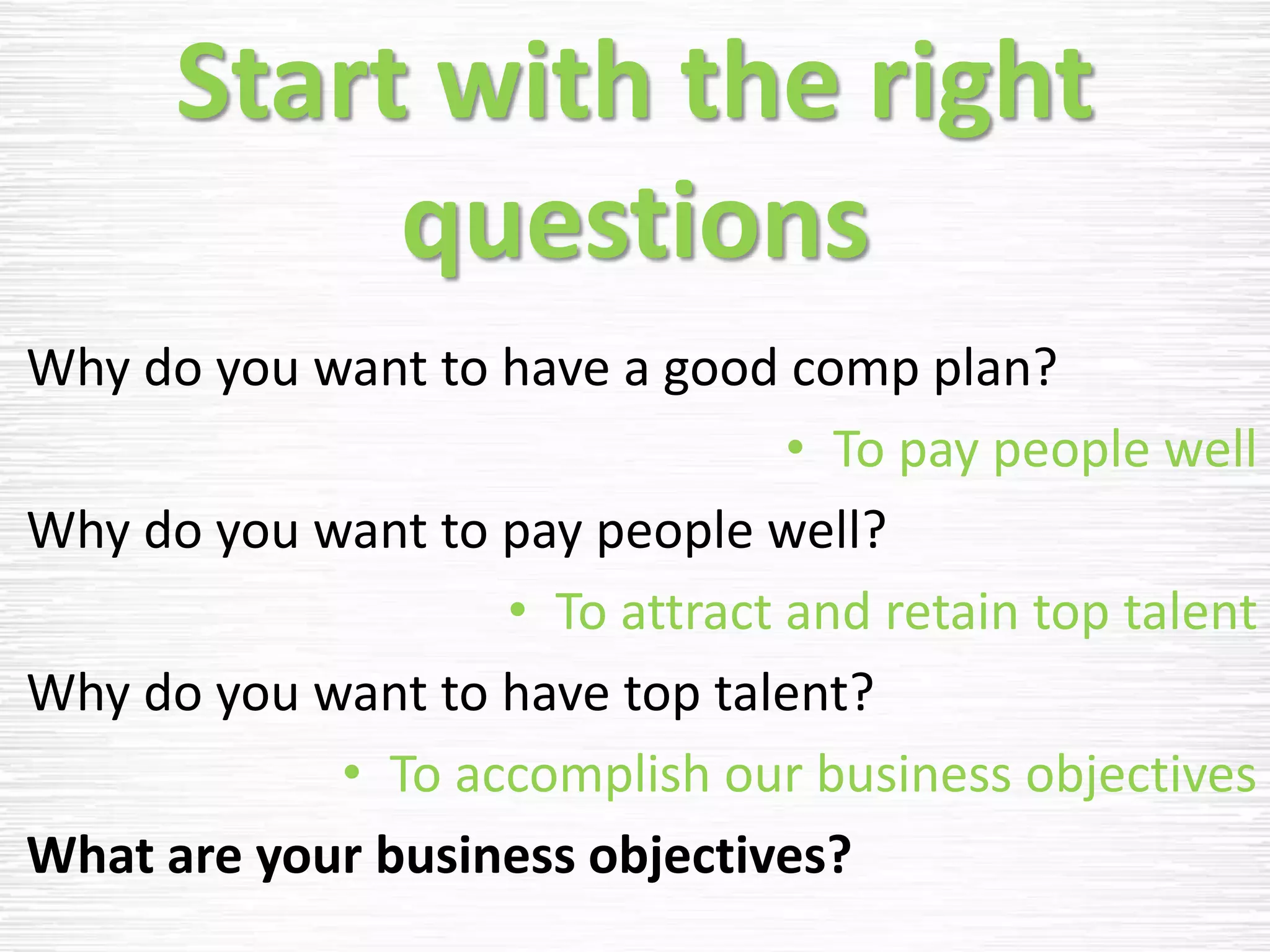 Start with the right questions

Why do you want to have a good comp plan?

• To pay people well

Why do you want to pay people well?

• To attract and retain top talent

Why do you want to have top talent?

• To accomplish our business objectives

What are your business objectives?